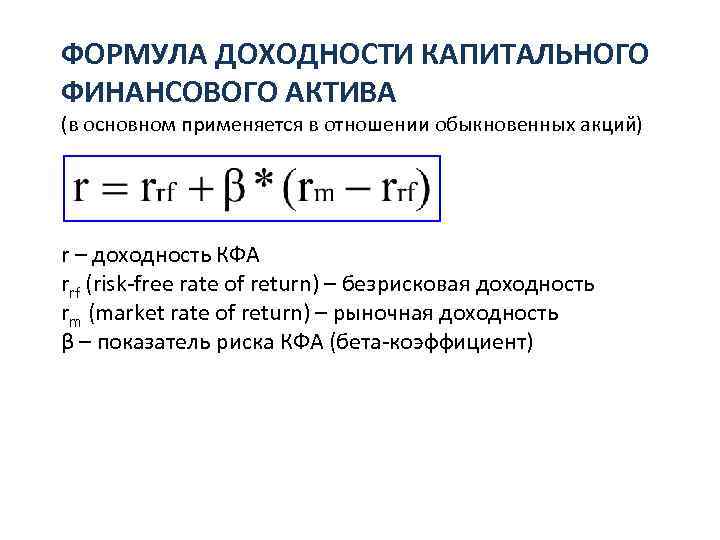 ФОРМУЛА ДОХОДНОСТИ КАПИТАЛЬНОГО ФИНАНСОВОГО АКТИВА
(в основном применяется в отношении обыкновенных акций)

$r = r_{rf} + \beta * (r_m - r_{rf})$

r – доходность КФА
$r_{rf}$ (risk-free rate of return) – безрисковая доходность
$r_m$ (market rate of return) – рыночная доходность
β – показатель риска КФА (бета-коэффициент)